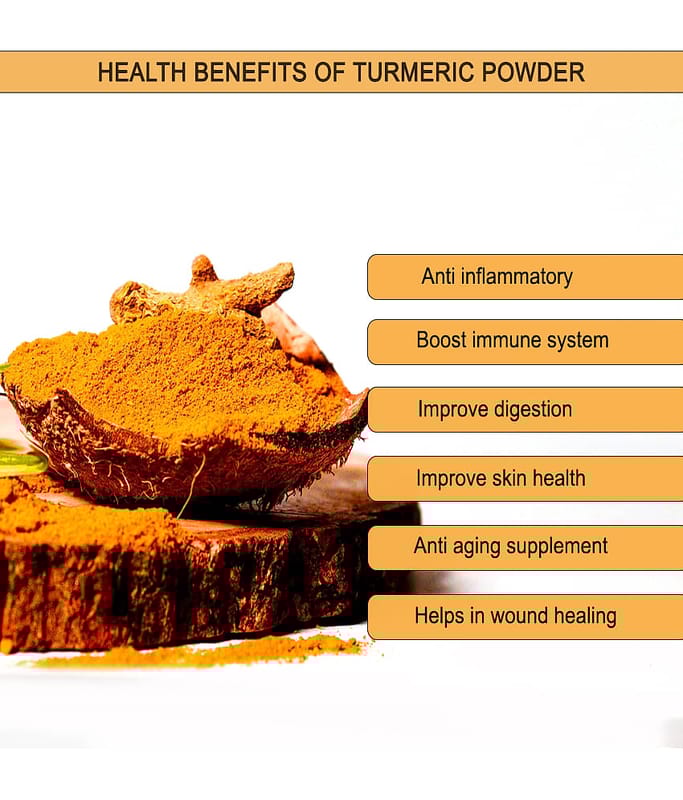 HEALTH BENEFITS OF TURMERIC POWDER

Anti inflammatory

Boost immune system

Improve digestion

Improve skin health

Anti aging supplement

Helps in wound healing